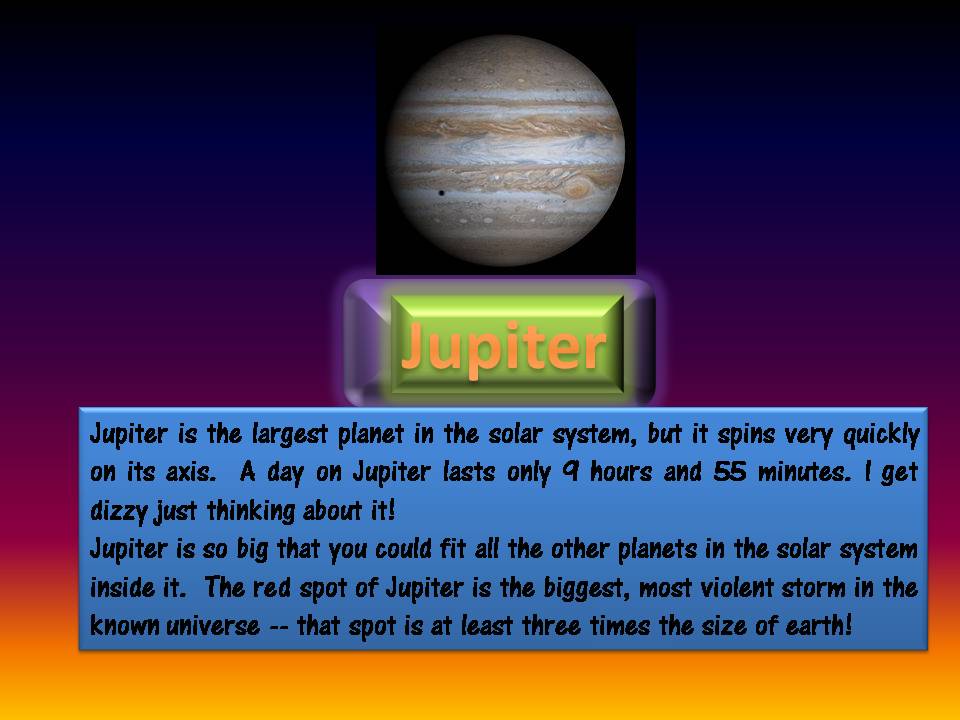 Jupiter

Jupiter is the largest planet in the solar system, but it spins very quickly on its axis. A day on Jupiter lasts only 9 hours and 55 minutes. I get dizzy just thinking about it!
Jupiter is so big that you could fit all the other planets in the solar system inside it. The red spot of Jupiter is the biggest, most violent storm in the known universe -- that spot is at least three times the size of earth!